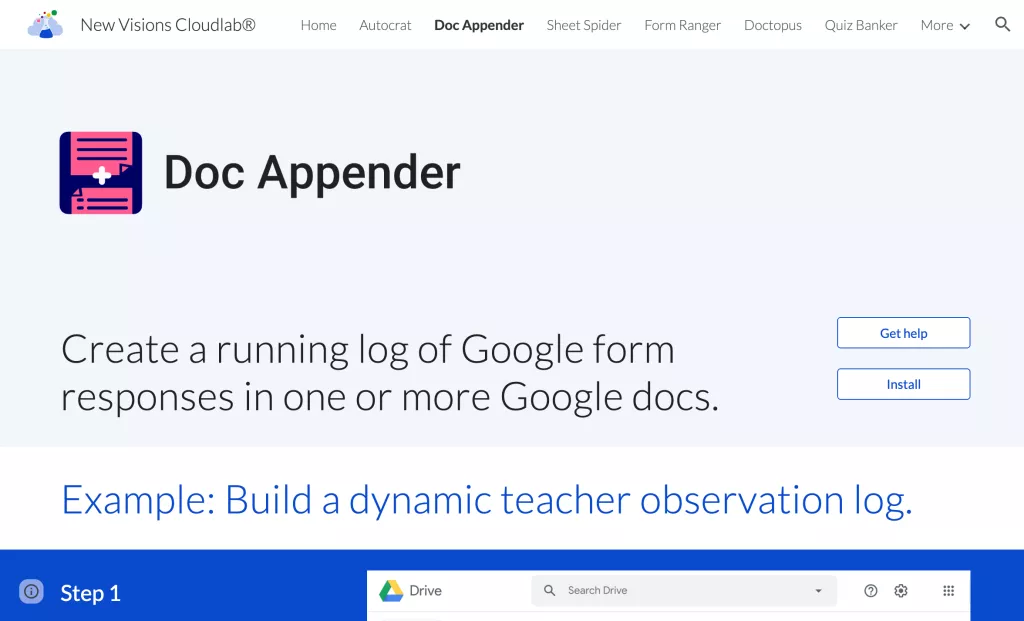 New Visions Cloudlab®

Home Autocrat Doc Appender Sheet Spider Form Ranger Doctopus Quiz Banker More

Doc Appender

Create a running log of Google form responses in one or more Google docs.

Get help

Install

Example: Build a dynamic teacher observation log.

Step 1

Drive

Search Drive